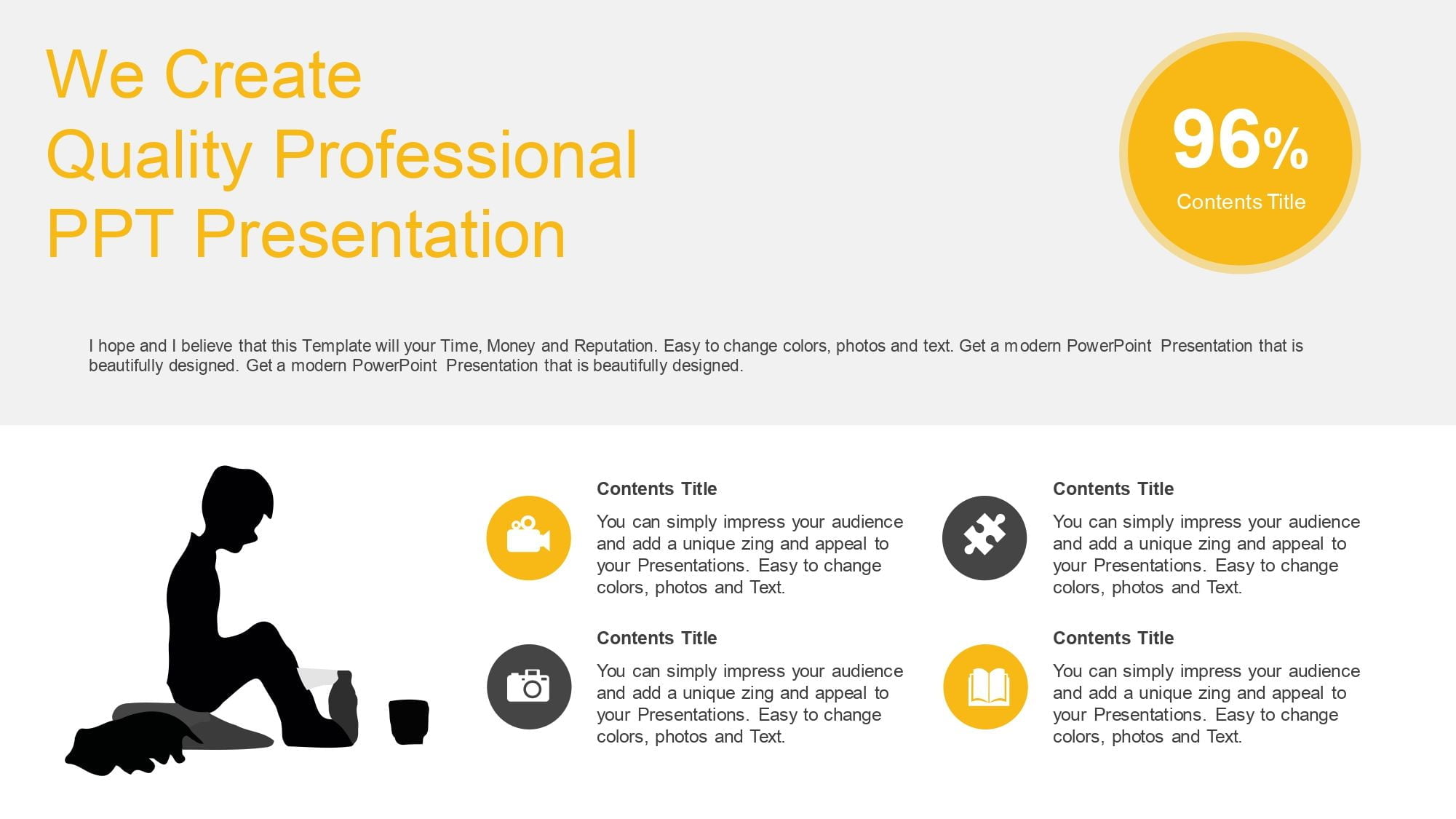 We Create
Quality Professional
PPT Presentation

96%
Contents Title

I hope and I believe that this Template will your Time, Money and Reputation. Easy to change colors, photos and text. Get a modern PowerPoint Presentation that is beautifully designed. Get a modern PowerPoint Presentation that is beautifully designed.

Contents Title
You can simply impress your audience and add a unique zing and appeal to your Presentations. Easy to change colors, photos and Text.

Contents Title
You can simply impress your audience and add a unique zing and appeal to your Presentations. Easy to change colors, photos and Text.

Contents Title
You can simply impress your audience and add a unique zing and appeal to your Presentations. Easy to change colors, photos and Text.

Contents Title
You can simply impress your audience and add a unique zing and appeal to your Presentations. Easy to change colors, photos and Text.